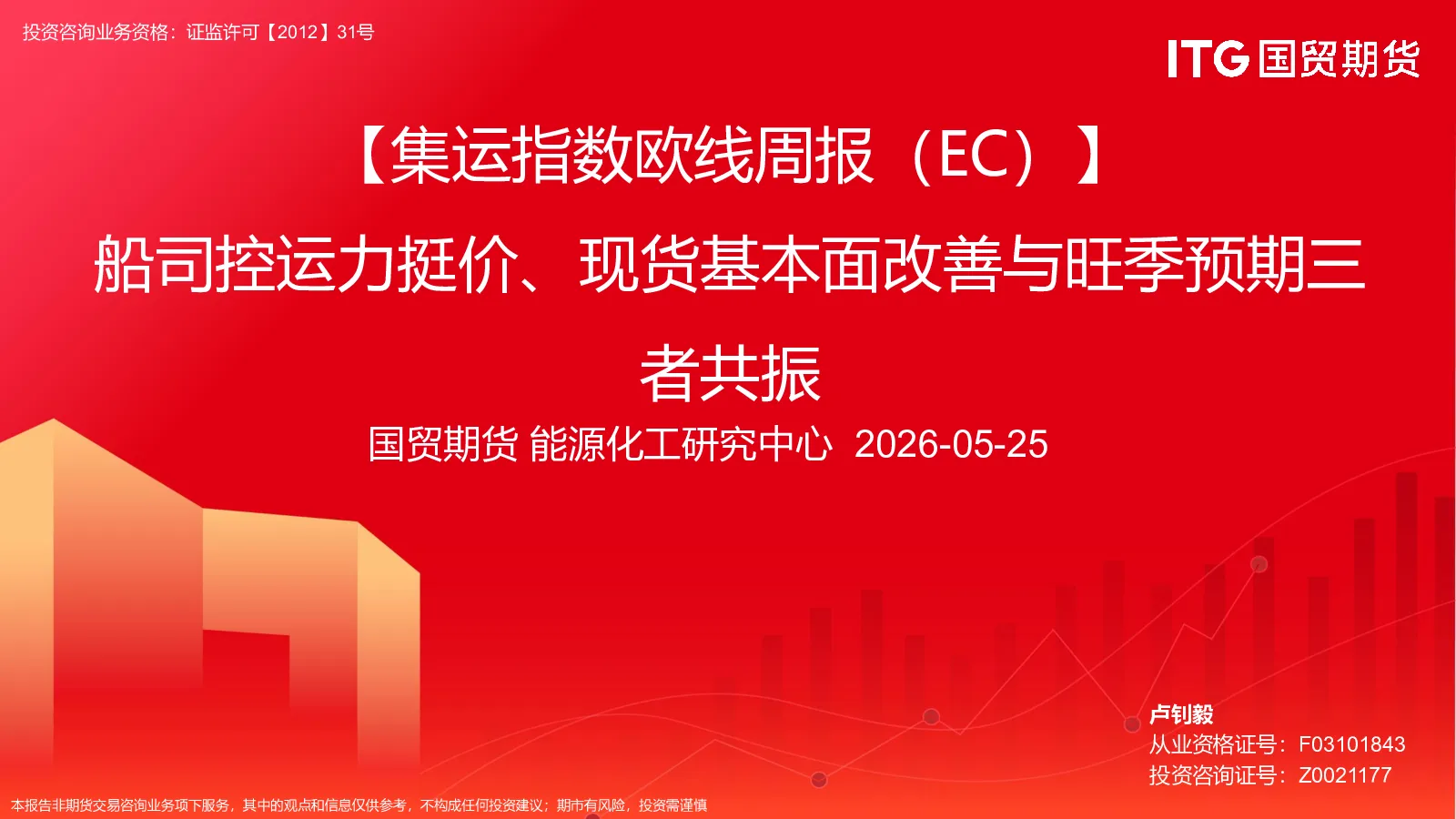 投资咨询业务资格：证监许可【2012】31号

ITG 国贸期货

【集运指数欧线周报（EC）】

船司控运力挺价、现货基本面改善与旺季预期三者共振

国贸期货 能源化工研究中心 2026-05-25

卢钊毅
从业资格证号：F03101843
投资咨询证号：Z0021177

本报告非期货交易咨询业务项下服务，其中的观点和信息仅供参考，不构成任何投资建议；期市有风险，投资需谨慎